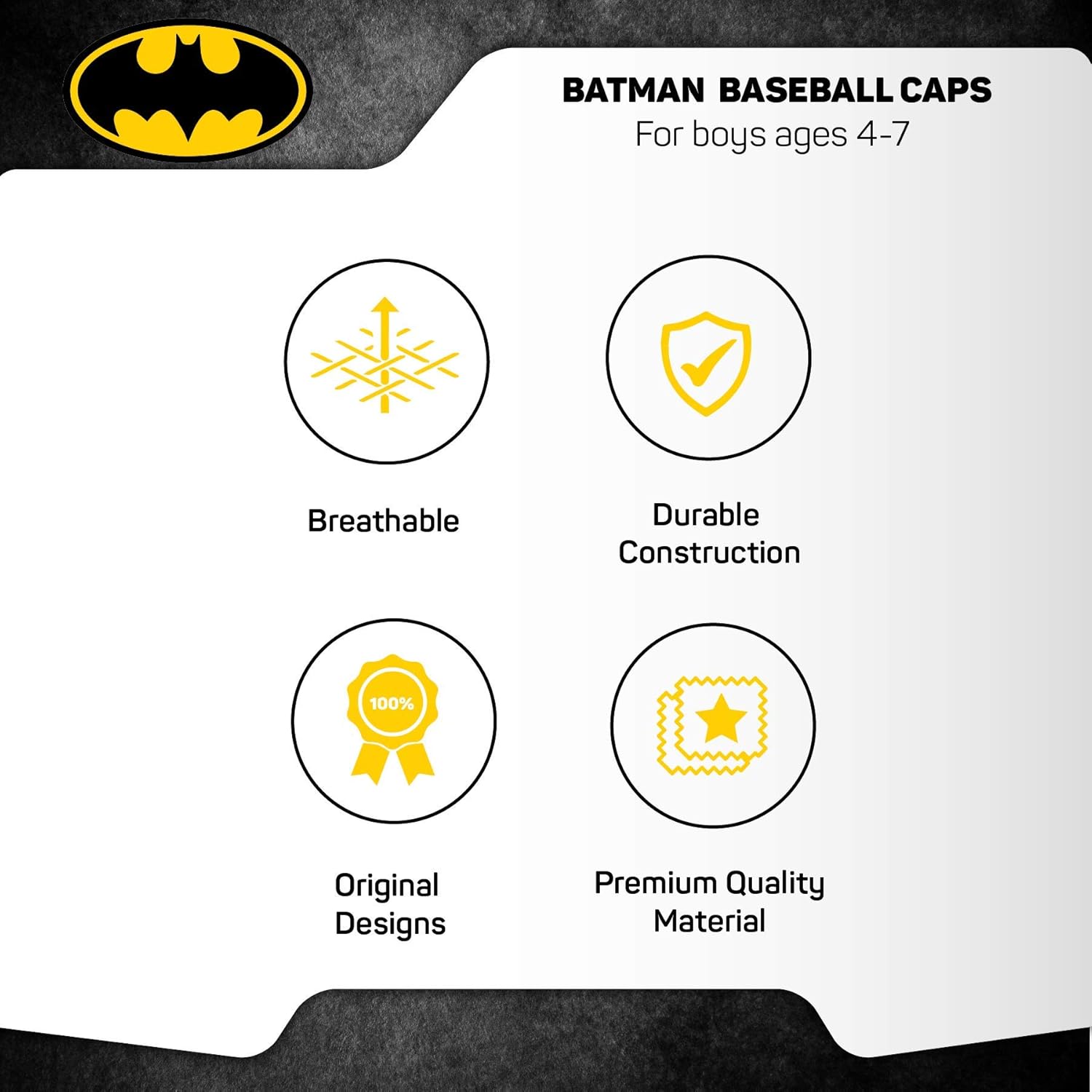 BATMAN BASEBALL CAPS
For boys ages 4-7

Breathable

Durable Construction

100%

Original Designs

Premium Quality Material